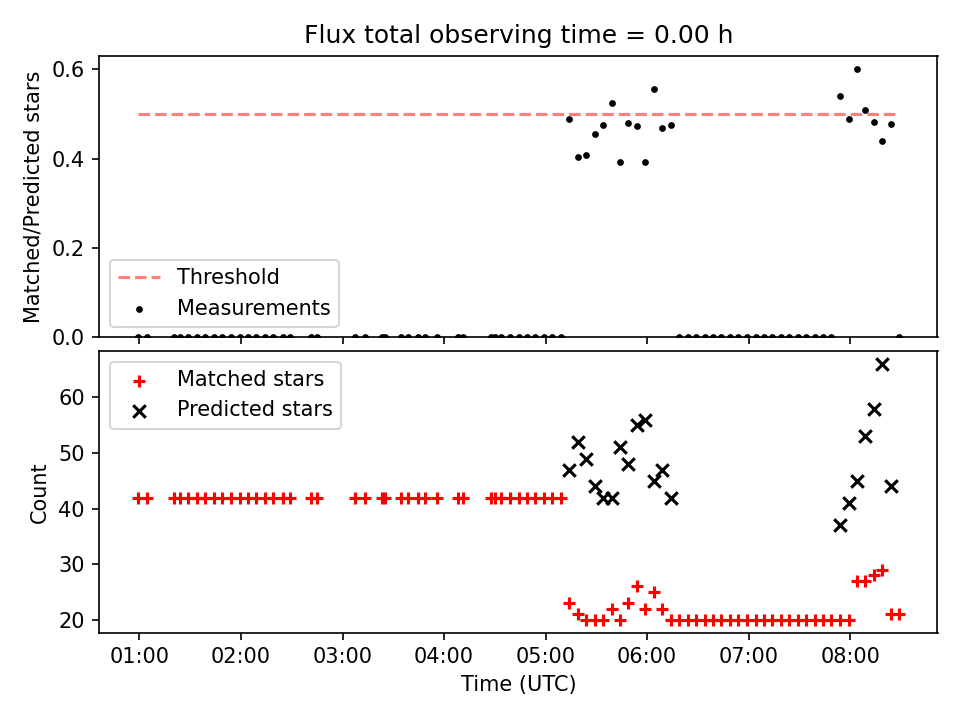 Flux total observing time = 0.00 h

Matched/Predicted stars

0.6
0.4
0.2
0.0

Threshold
Measurements

Count

60
50
40
30
20

Matched stars
Predicted stars

01:00 02:00 03:00 04:00 05:00 06:00 07:00 08:00

Time (UTC)